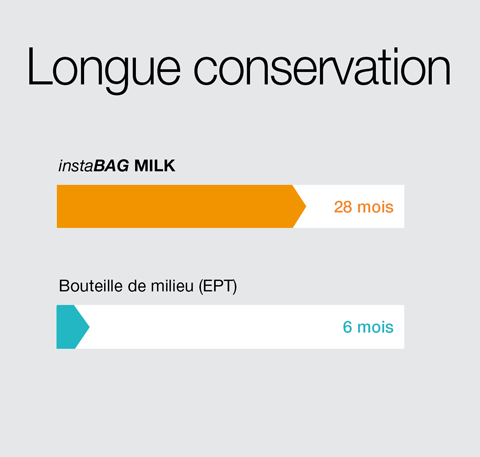 Longue conservation

instaBAG MILK

28 mois

Bouteille de milieu (EPT)

6 mois